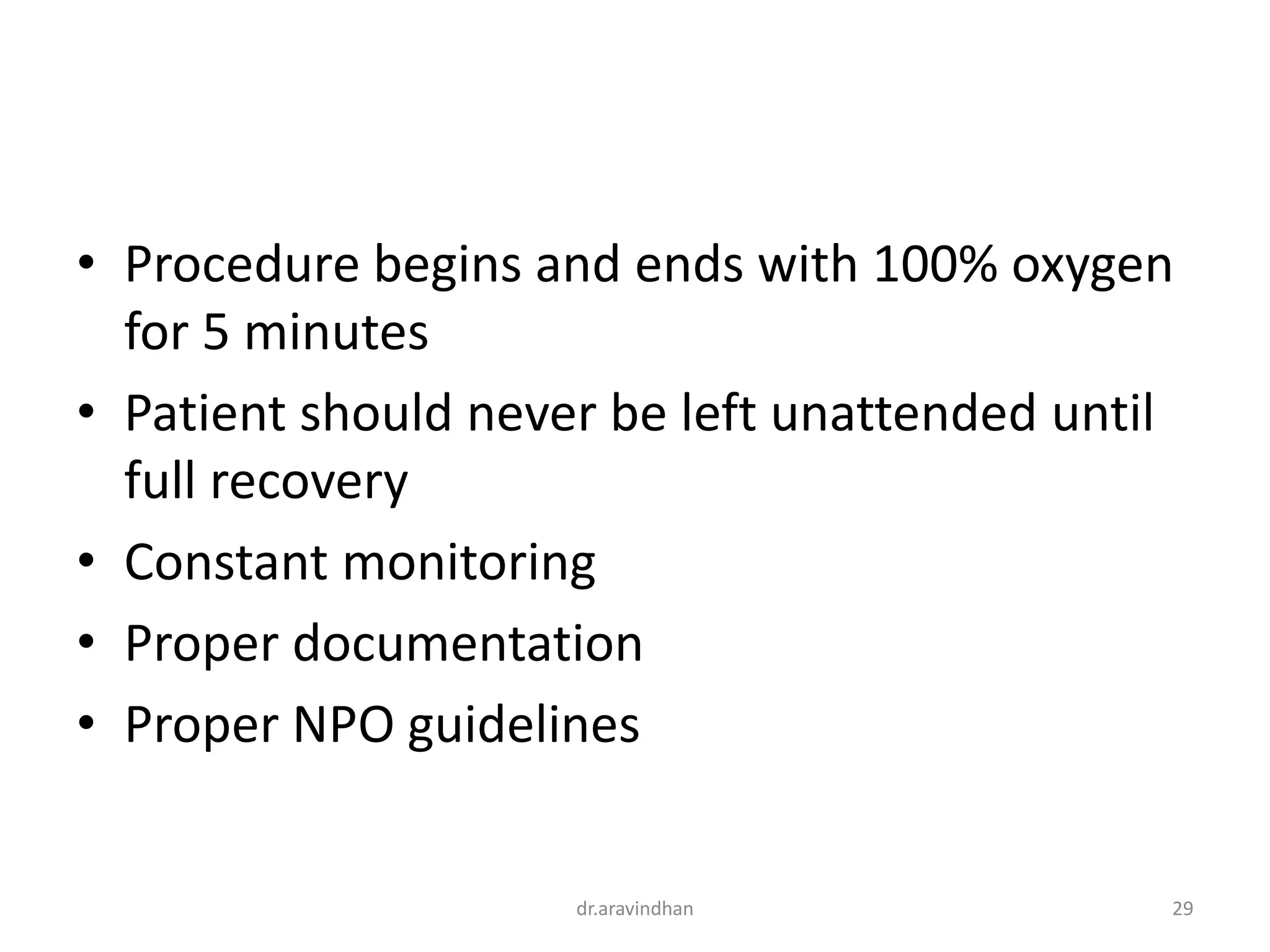 • Procedure begins and ends with 100% oxygen for 5 minutes
• Patient should never be left unattended until full recovery
• Constant monitoring
• Proper documentation
• Proper NPO guidelines

dr.aravindhan

29